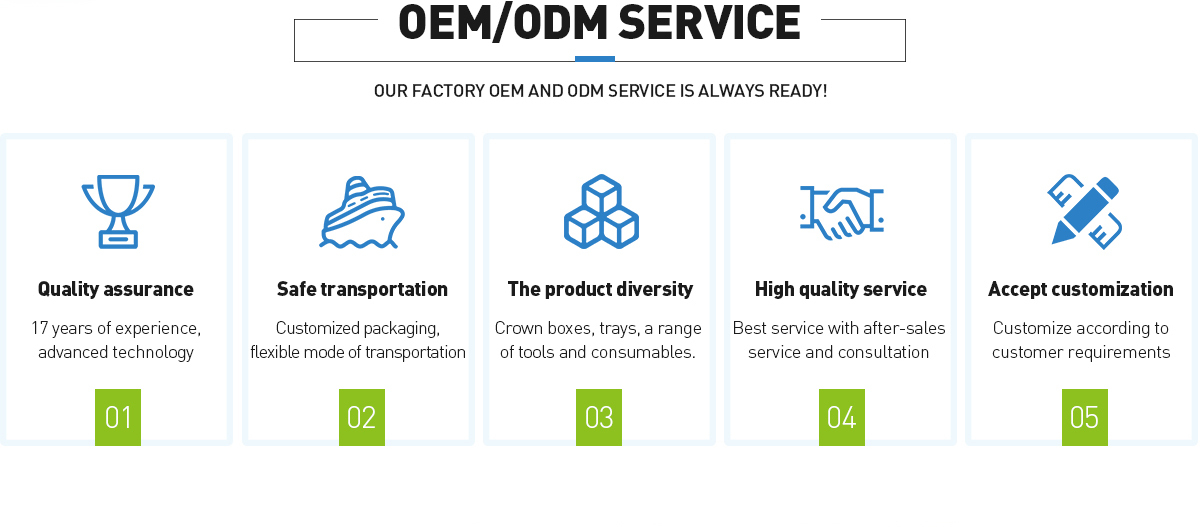 OEM/ODM SERVICE

OUR FACTORY OEM AND ODM SERVICE IS ALWAYS READY!

Quality assurance

17 years of experience, advanced technology

01

Safe transportation

Customized packaging, flexible mode of transportation

02

The product diversity

Crown boxes, trays, a range of tools and consumables.

03

High quality service

Best service with after-sales service and consultation

04

Accept customization

Customize according to customer requirements

05